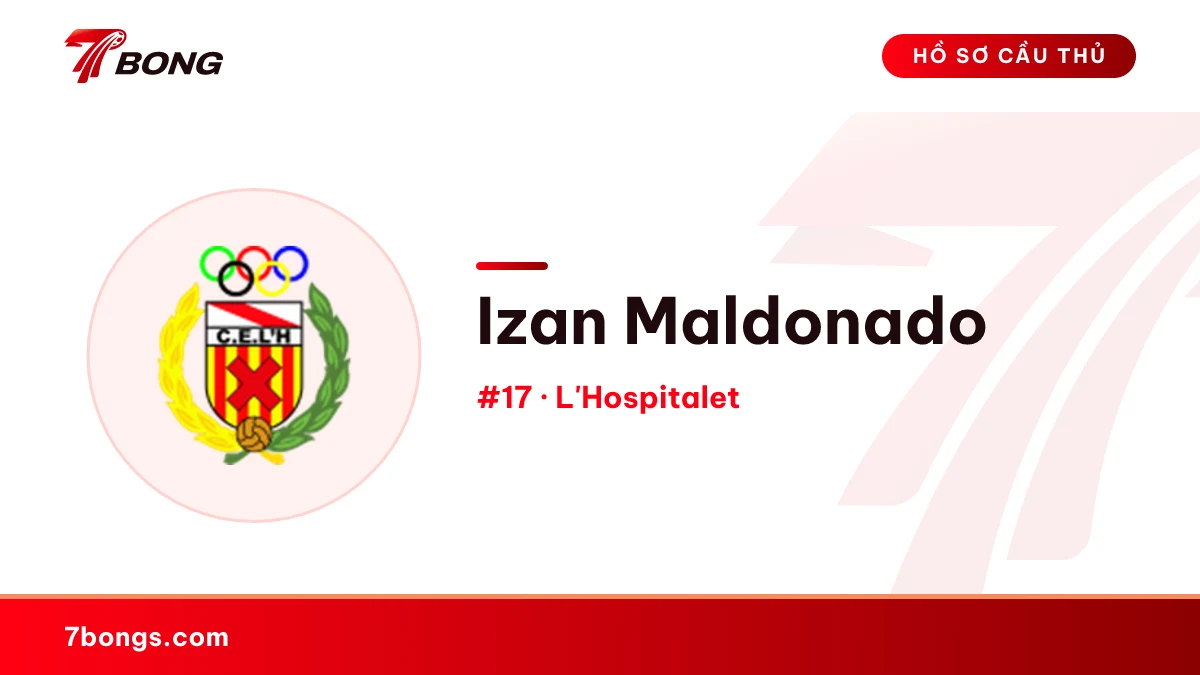 7BONG

HỒ SƠ CẦU THỦ

C.E.L'H

Izan Maldonado

#17 · L'Hospitalet

7bongs.com